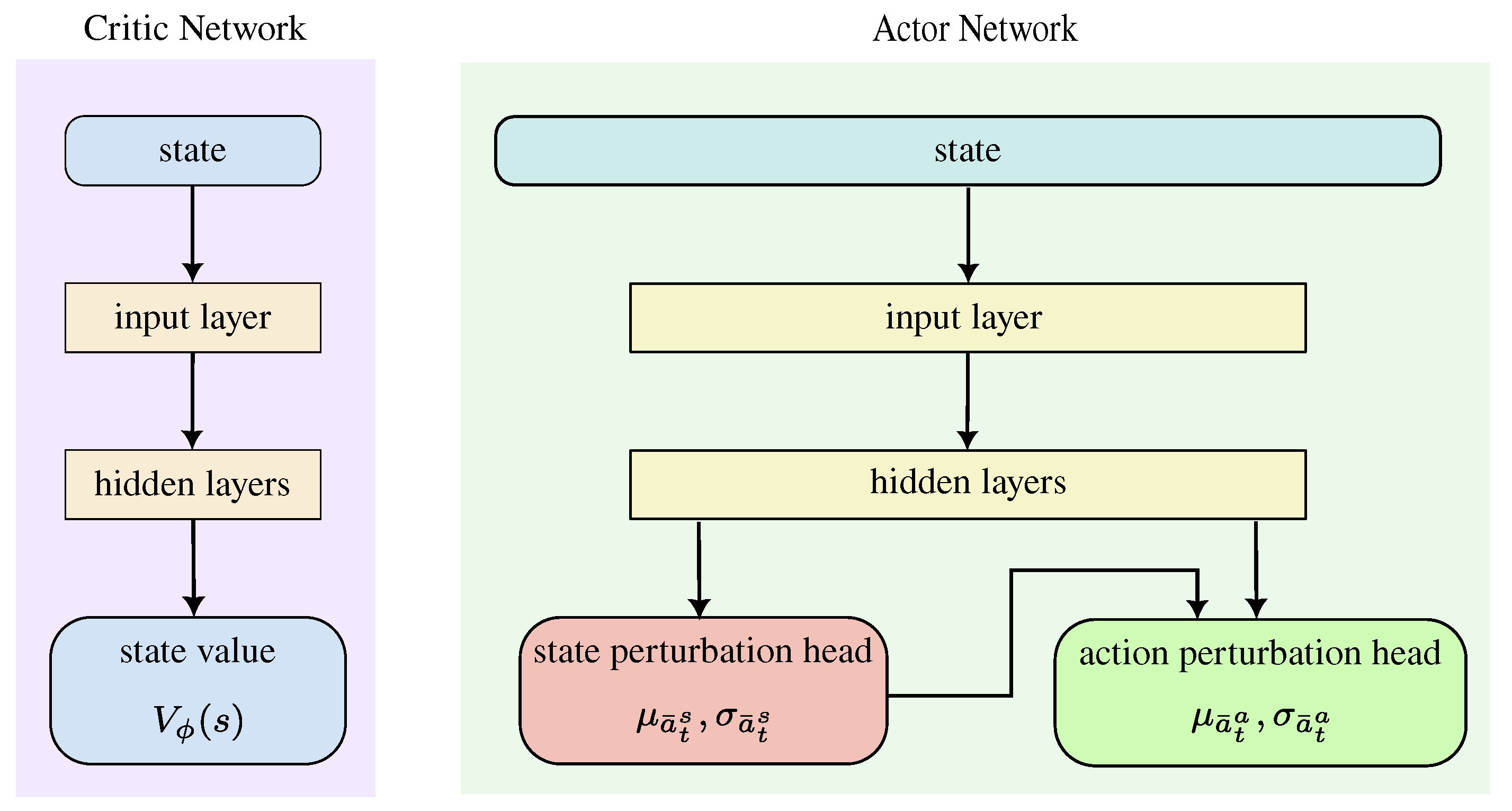 Critic Network

state

input layer

hidden layers

state value

$V_\phi(s)$

Actor Network

state

input layer

hidden layers

state perturbation head

$\mu_{\bar{a}_t^s}, \sigma_{\bar{a}_t^s}$

action perturbation head

$\mu_{\bar{a}_t^a}, \sigma_{\bar{a}_t^a}$